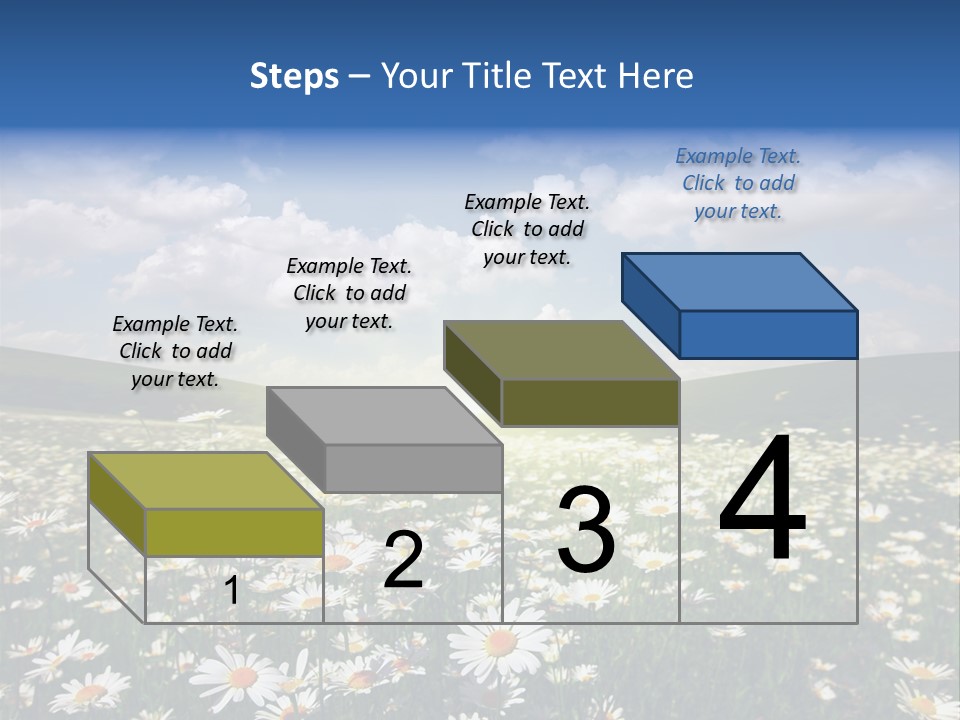 Steps – Your Title Text Here

Example Text. Click to add your text.

Example Text. Click to add your text.

Example Text. Click to add your text.

Example Text. Click to add your text.

1

2

3

4